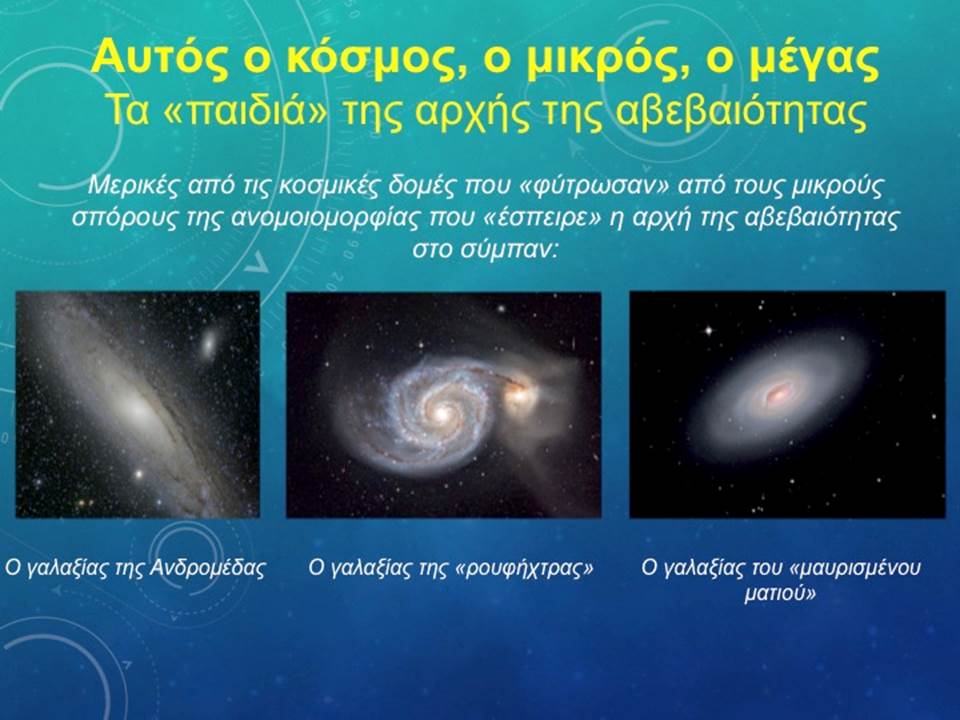 Αυτός ο κόσμος, ο μικρός, ο μέγας
Τα «παιδιά» της αρχής της αβεβαιότητας

Μερικές από τις κοσμικές δομές που «φύτρωσαν» από τους μικρούς σπόρους της ανομοιομορφίας που «έσπειρε» η αρχή της αβεβαιότητας στο σύμπαν:

Ο γαλαξίας της Ανδρομέδας

Ο γαλαξίας της «ρουφήχτρας»

Ο γαλαξίας του «μαυρισμένου ματιού»